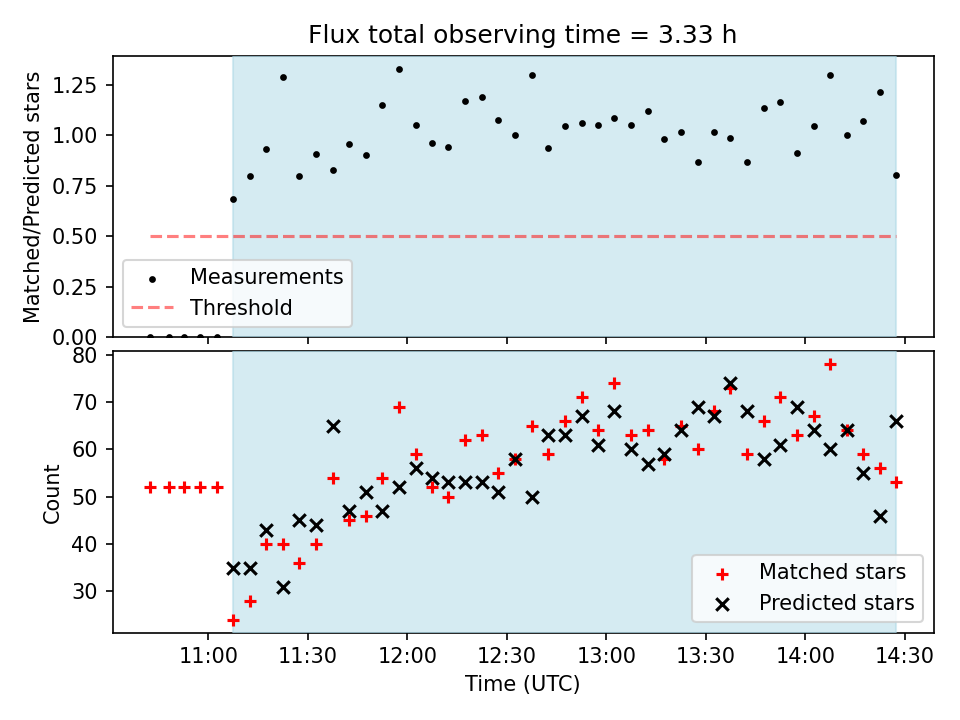 Flux total observing time = 3.33 h

Matched/Predicted stars

1.25
1.00
0.75
0.50
0.25
0.00

Measurements
Threshold

Count

80
70
60
50
40
30

Matched stars
Predicted stars

11:00 11:30 12:00 12:30 13:00 13:30 14:00 14:30

Time (UTC)